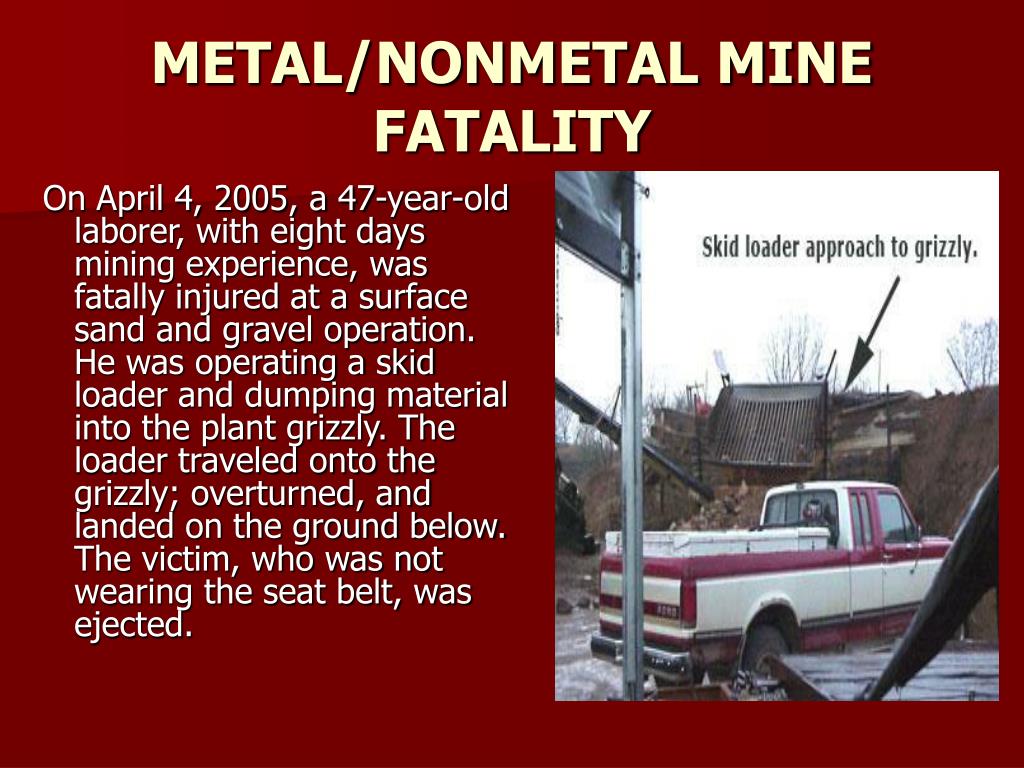 METAL/NONMETAL MINE FATALITY

On April 4, 2005, a 47-year-old laborer, with eight days mining experience, was fatally injured at a surface sand and gravel operation. He was operating a skid loader and dumping material into the plant grizzly. The loader traveled onto the grizzly; overturned, and landed on the ground below. The victim, who was not wearing the seat belt, was ejected.

Skid loader approach to grizzly.